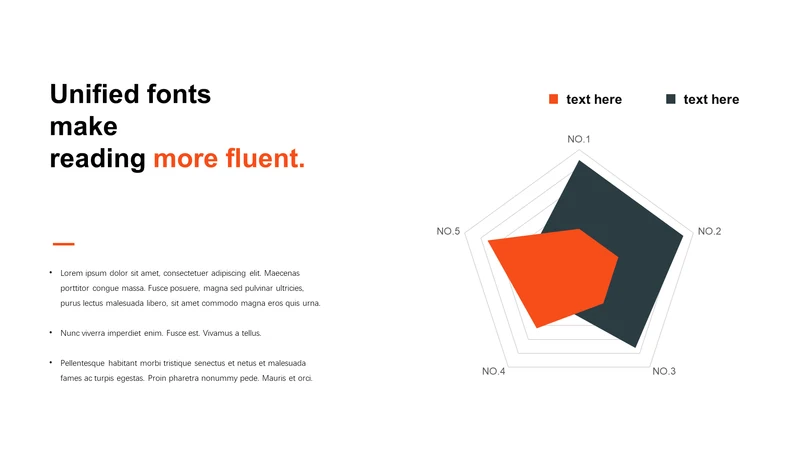 Unified fonts
make
reading more fluent.

• Lorem ipsum dolor sit amet, consectetuer adipiscing elit. Maecenas porttitor congue massa. Fusce posuere, magna sed pulvinar ultricies, purus lectus malesuada libero, sit amet commodo magna eros quis urna.

• Nunc viverra imperdiet enim. Fusce est. Vivamus a tellus.

• Pellentesque habitant morbi tristique senectus et netus et malesuada fames ac turpis egestas. Proin pharetra nonummy pede. Mauris et orci.

text here
text here

NO.1
NO.2
NO.3
NO.4
NO.5